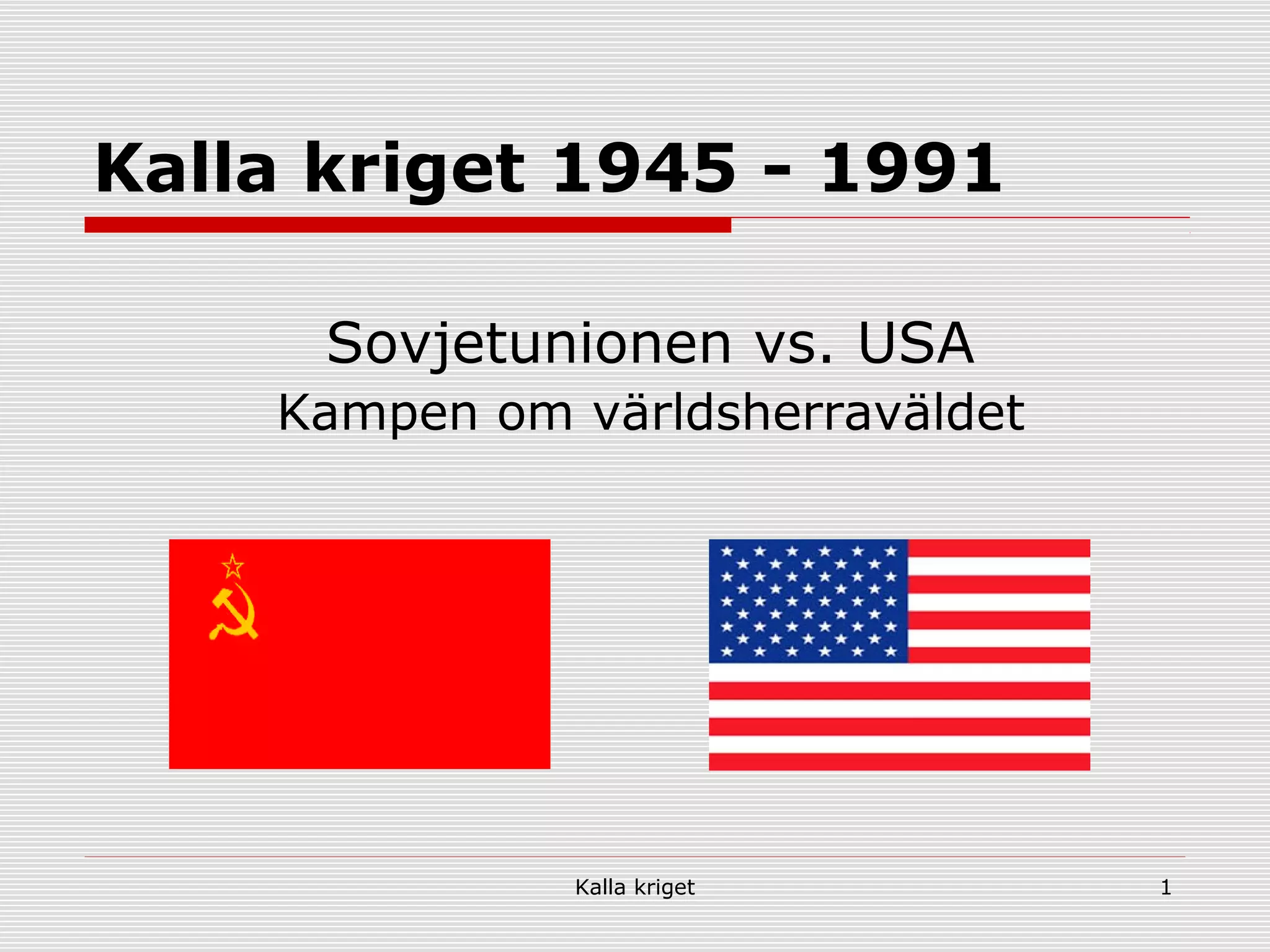 Kalla kriget 1945 - 1991

Sovjetunionen vs. USA
Kampen om världsherraväldet

Kalla kriget

1